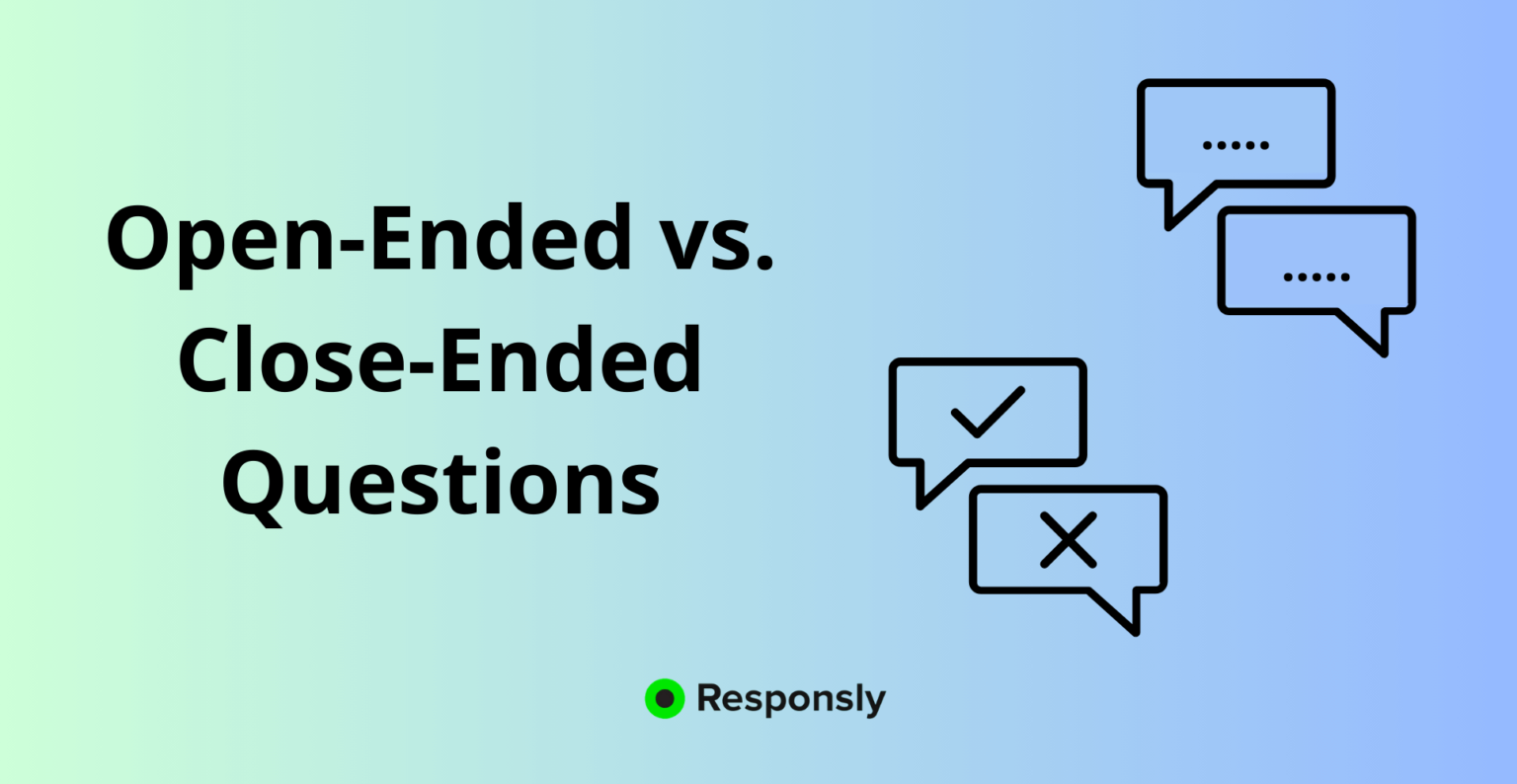 Open-Ended vs. Close-Ended Questions

.....

.....

Responsly